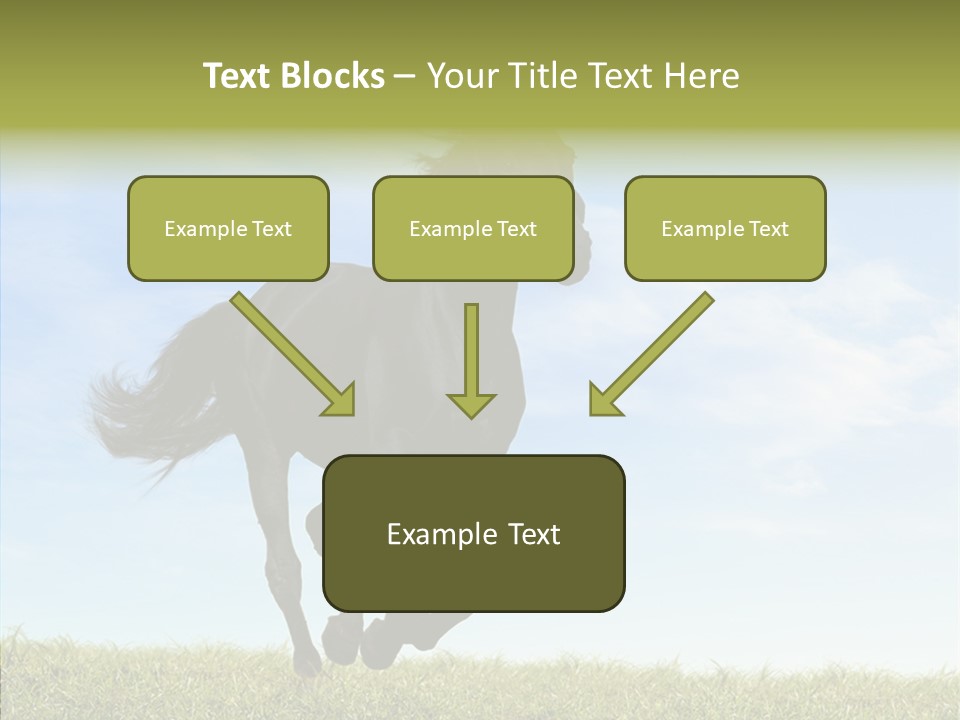 Text Blocks – Your Title Text Here

Example Text

Example Text

Example Text

Example Text